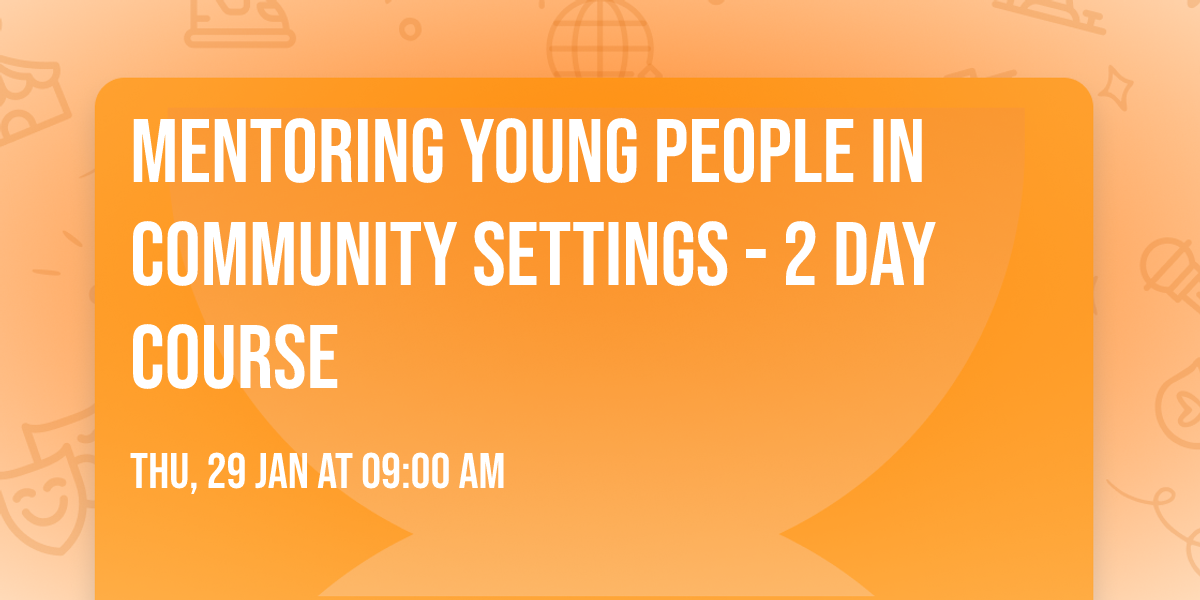 MENTORING YOUNG PEOPLE IN COMMUNITY SETTINGS - 2 DAY COURSE

THU, 29 JAN AT 09:00 AM